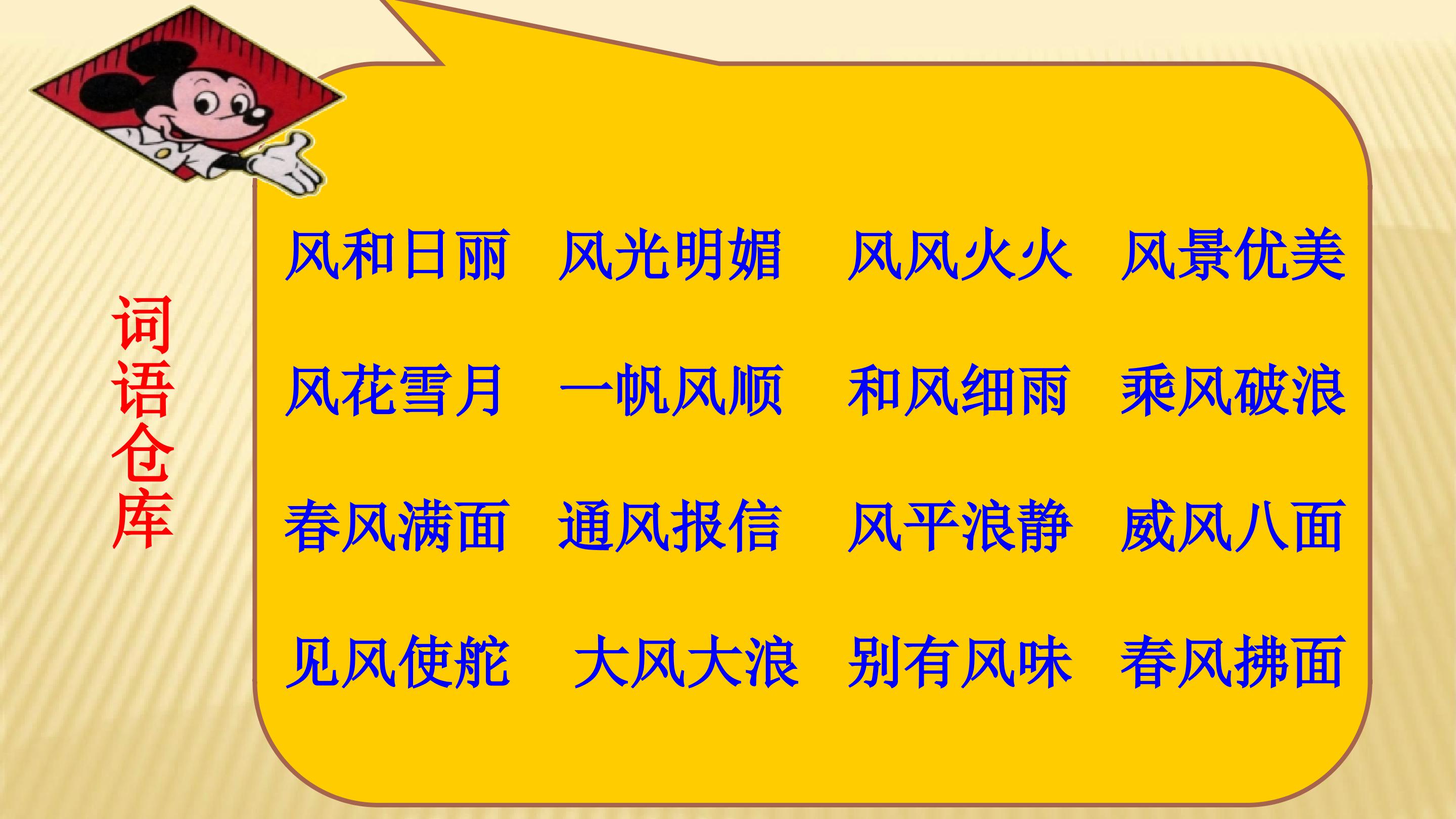 词语仓库

风和日丽 风光明媚 风风火火 风景优美

风花雪月 一帆风顺 和风细雨 乘风破浪

春风满面 通风报信 风平浪静 威风八面

见风使舵 大风大浪 别有风味 春风拂面